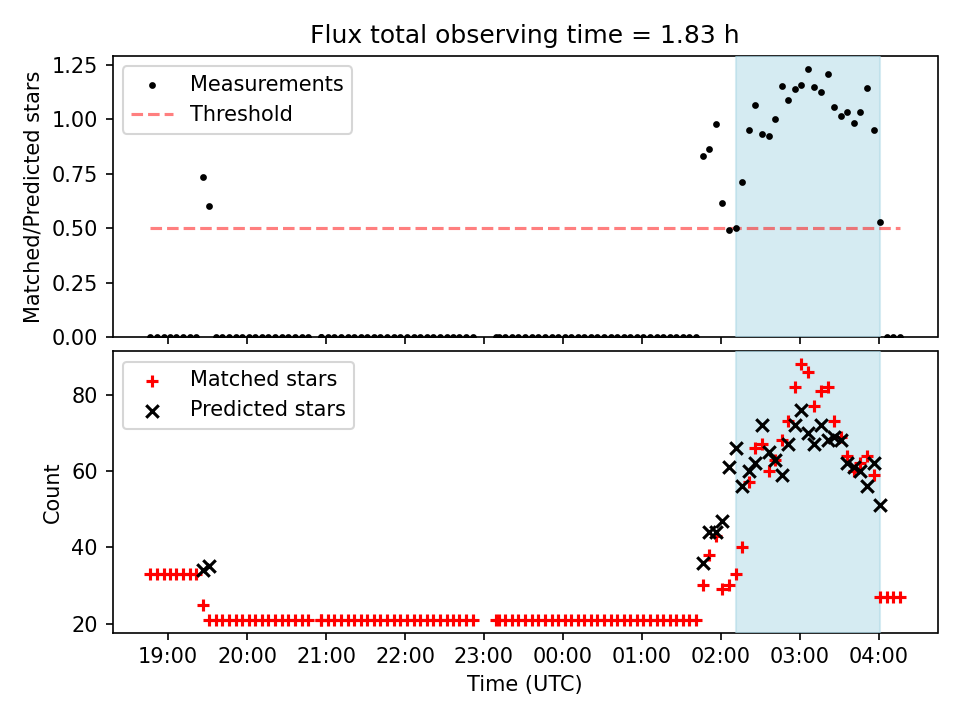 Flux total observing time = 1.83 h

Measurements
Threshold

Matched/Predicted stars

1.25
1.00
0.75
0.50
0.25
0.00

Matched stars
Predicted stars

Count

80
60
40
20

19:00
20:00
21:00
22:00
23:00
00:00
01:00
02:00
03:00
04:00

Time (UTC)